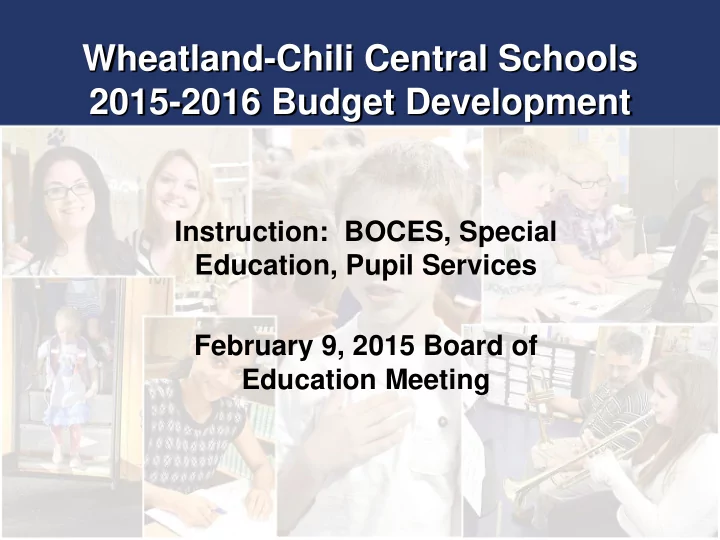 Wheatland-Chili Central Schools
2015-2016 Budget Development

Instruction: BOCES, Special Education, Pupil Services

February 9, 2015 Board of Education Meeting